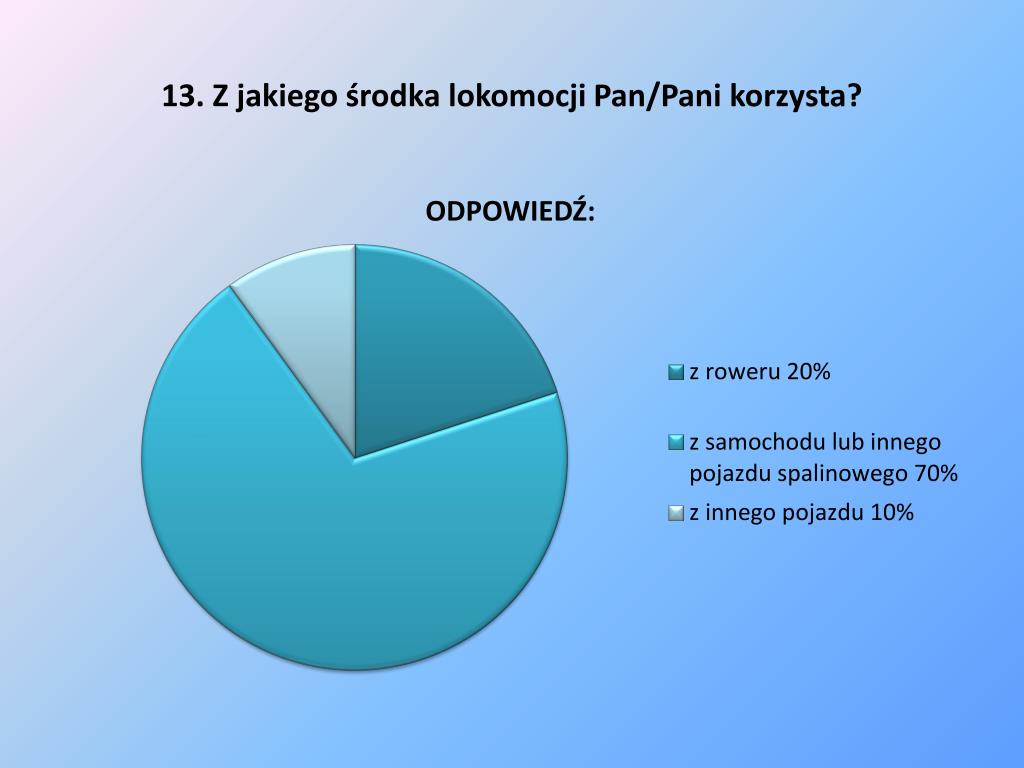 13. Z jakiego środka lokomocji Pan/Pani korzysta?

ODPOWIEDŹ:

z roweru 20%

z samochodu lub innego pojazdu spalinowego 70%

z innego pojazdu 10%